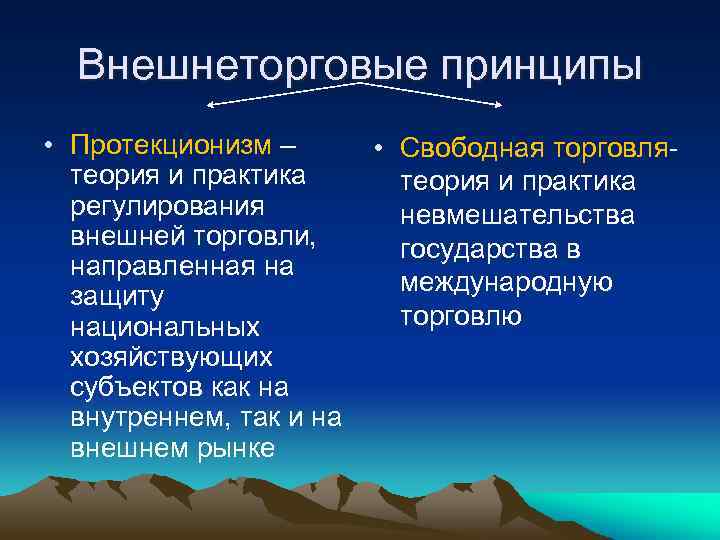 Внешнеторговые принципы

• Протекционизм – теория и практика регулирования внешней торговли, направленная на защиту национальных хозяйствующих субъектов как на внутреннем, так и на внешнем рынке

• Свободная торговля- теория и практика невмешательства государства в международную торговлю